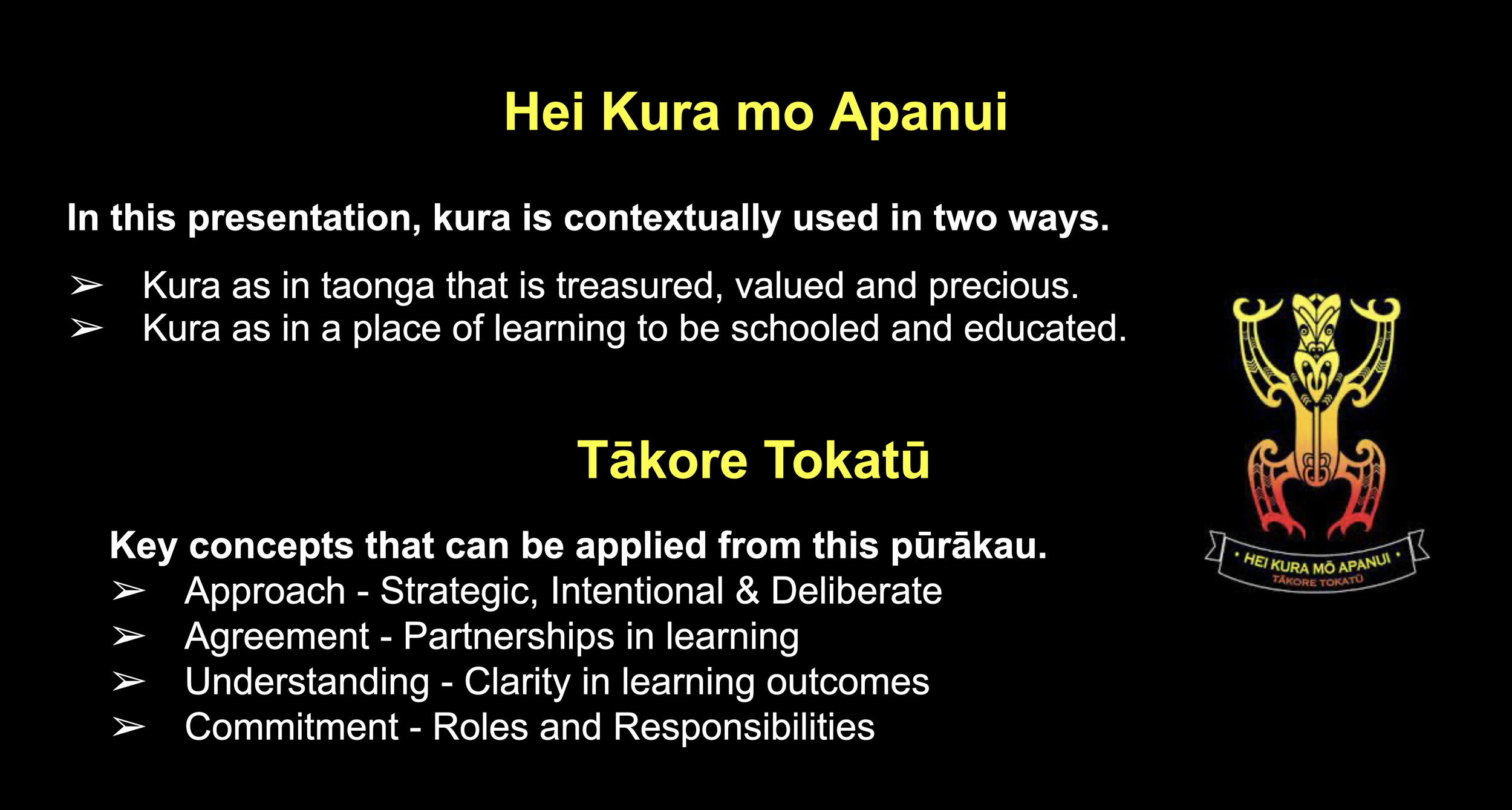 Hei Kura mo Apanui

In this presentation, kura is contextually used in two ways.

➢ Kura as in taonga that is treasured, valued and precious.
➢ Kura as in a place of learning to be schooled and educated.

Tākore Tokatū

Key concepts that can be applied from this pūrākau.
➢ Approach - Strategic, Intentional & Deliberate
➢ Agreement - Partnerships in learning
➢ Understanding - Clarity in learning outcomes
➢ Commitment - Roles and Responsibilities

• HEI KURA MŌ APANUI •
TĀKORE TOKATŪ